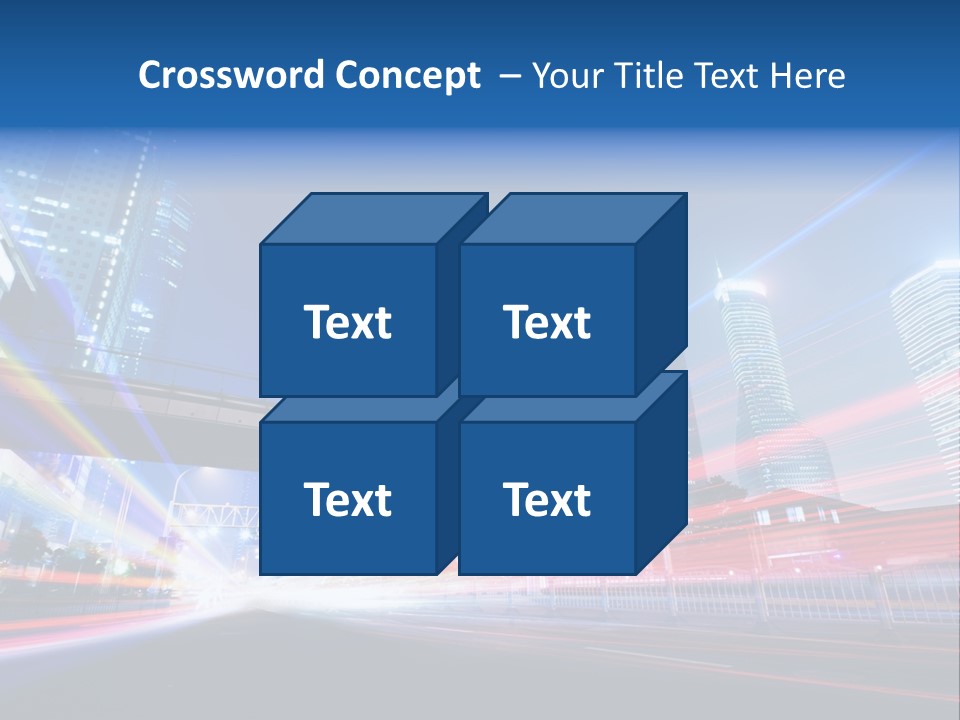 Crossword Concept – Your Title Text Here

Text

Text

Text

Text